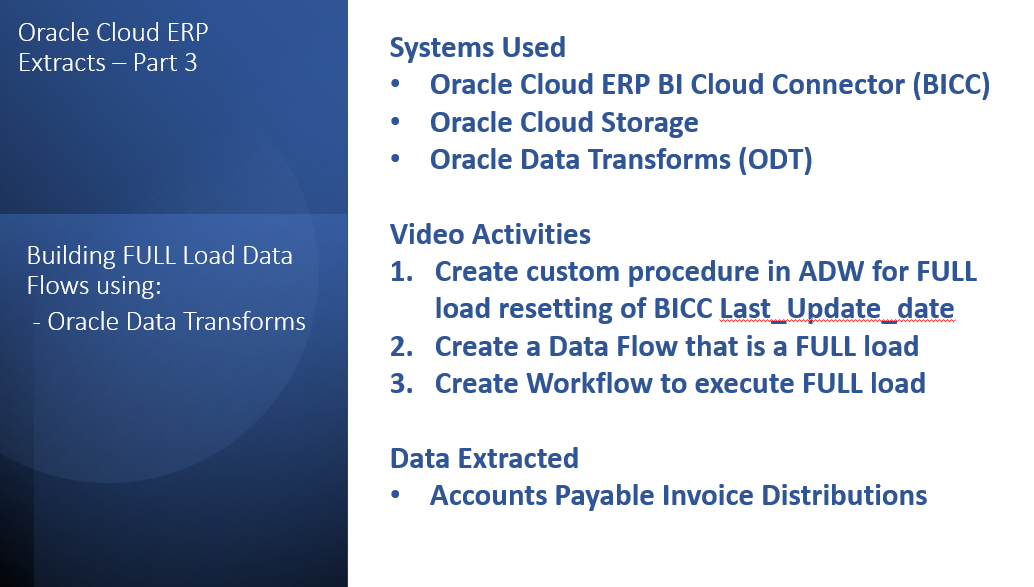 Oracle Cloud ERP Extracts – Part 3

Building FULL Load Data Flows using:
- Oracle Data Transforms

Systems Used
• Oracle Cloud ERP BI Cloud Connector (BICC)
• Oracle Cloud Storage
• Oracle Data Transforms (ODT)

Video Activities
1. Create custom procedure in ADW for FULL load resetting of BICC Last_Update_date
2. Create a Data Flow that is a FULL load
3. Create Workflow to execute FULL load

Data Extracted
• Accounts Payable Invoice Distributions